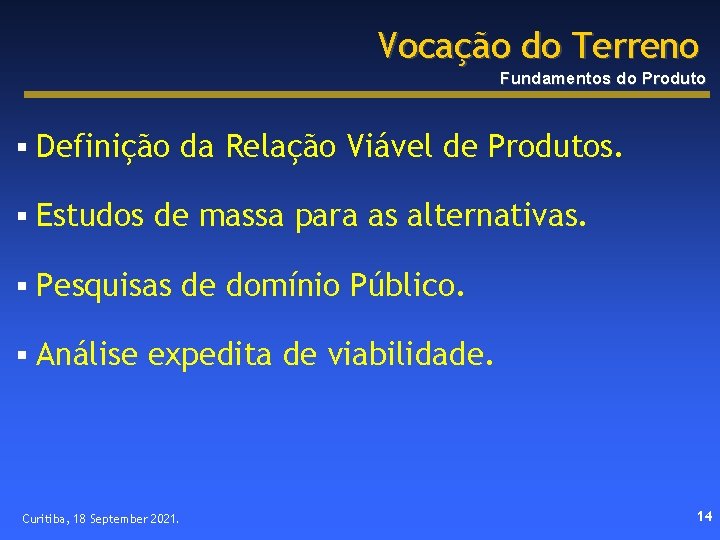 Vocação do Terreno
Fundamentos do Produto

▪ Definição da Relação Viável de Produtos.

▪ Estudos de massa para as alternativas.

▪ Pesquisas de domínio Público.

▪ Análise expedita de viabilidade.

Curitiba, 18 September 2021.

14